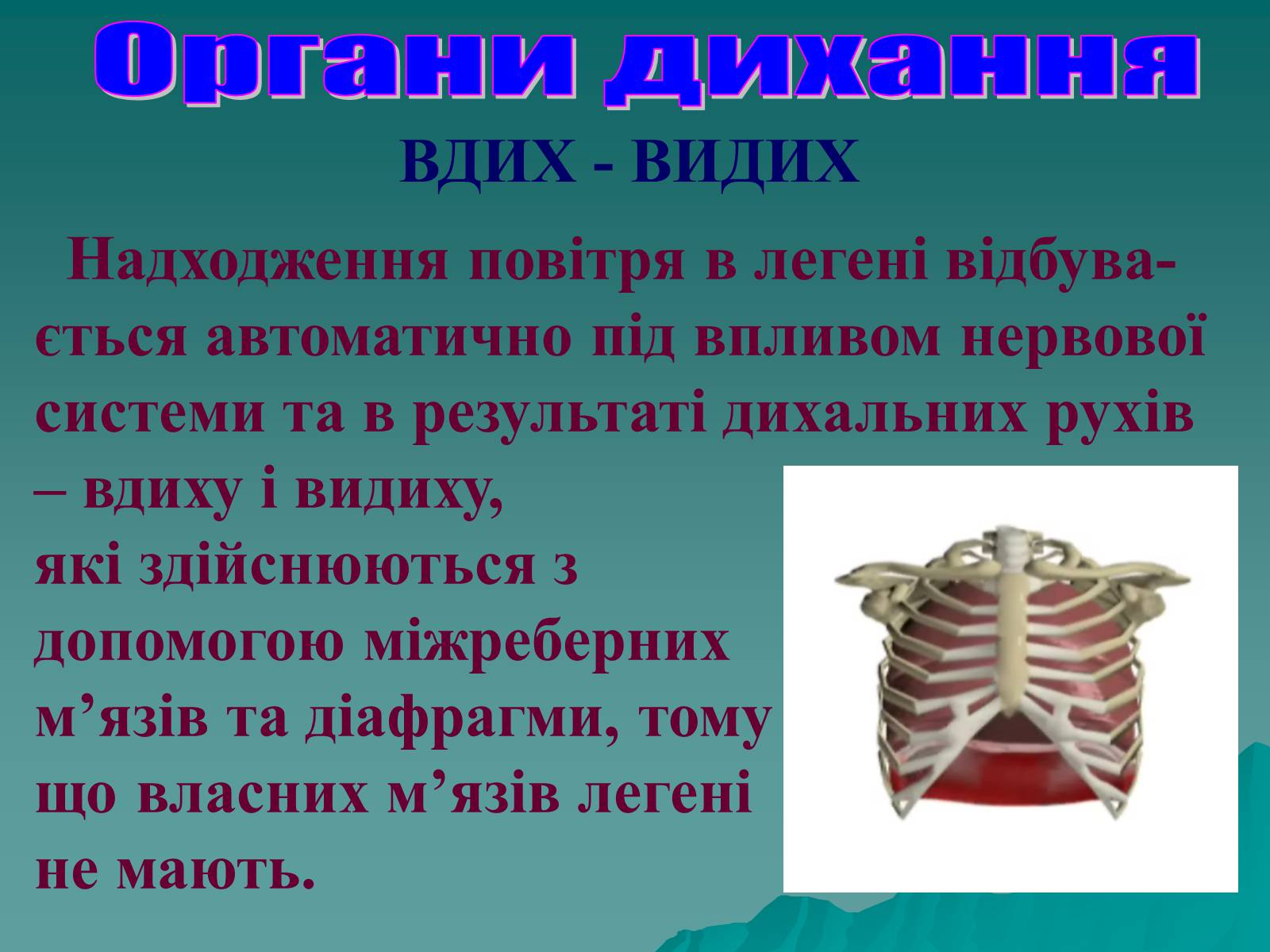 Органи дихання

ВДИХ - ВИДИХ

Надходження повітря в легені відбувається автоматично під впливом нервової системи та в результаті дихальних рухів – вдиху і видиху, які здійснюються з допомогою міжреберних м’язів та діафрагми, тому що власних м’язів легені не мають.